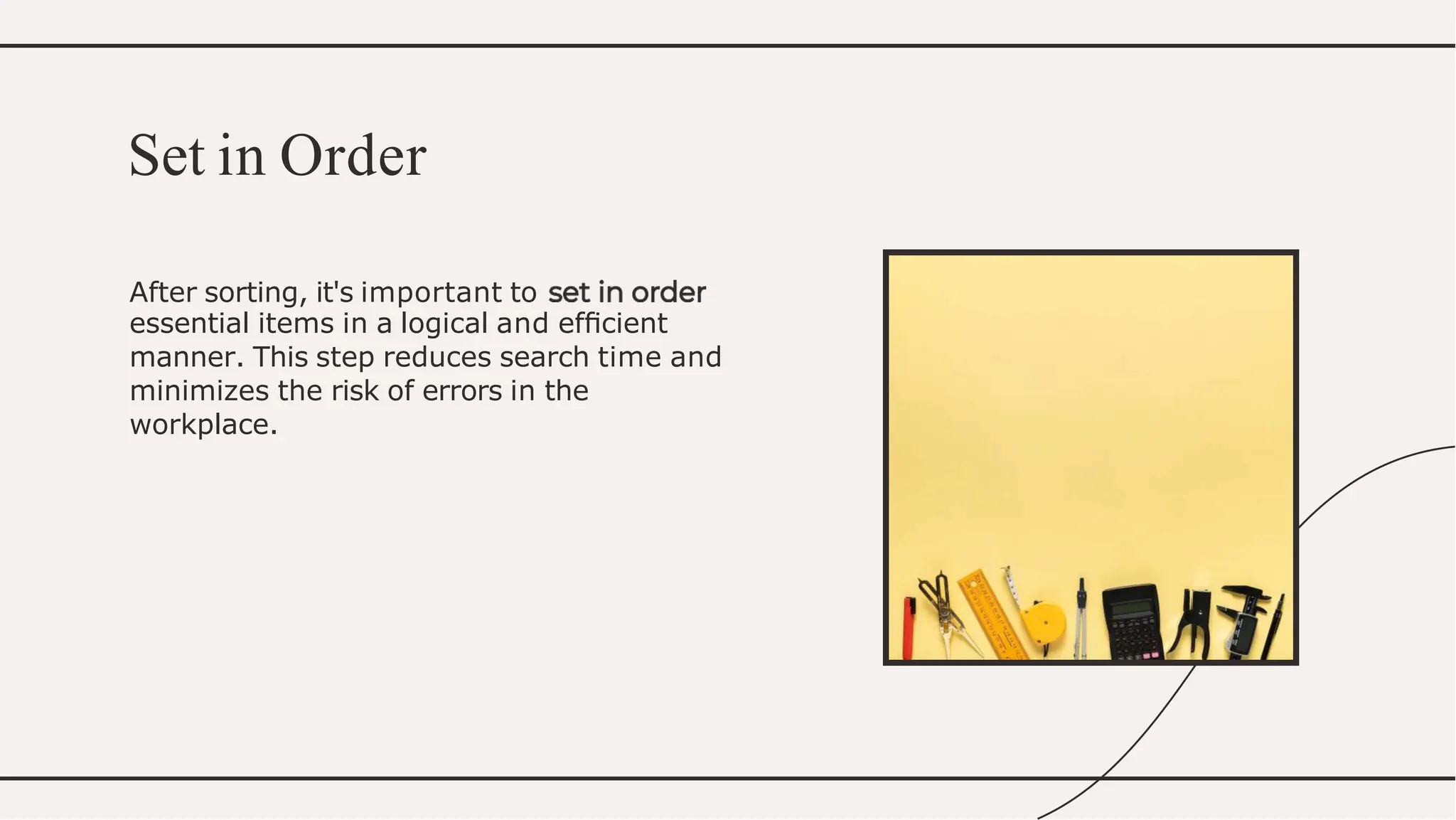 Set in Order

After sorting, it's important to set in order essential items in a logical and efficient manner. This step reduces search time and minimizes the risk of errors in the workplace.